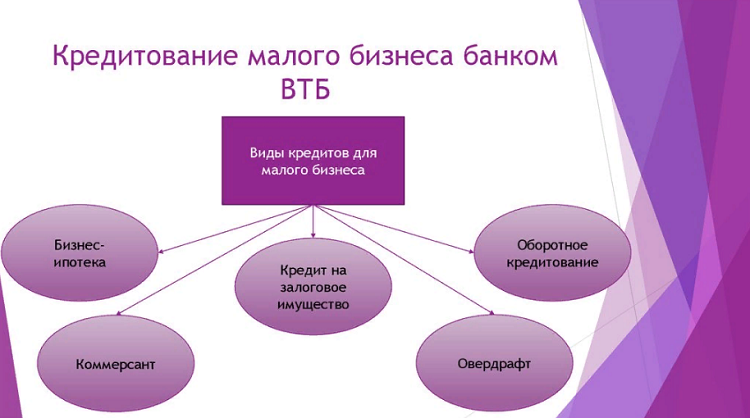 Кредитование малого бизнеса банком ВТБ

Виды кредитов для малого бизнеса

Бизнес-ипотека

Кредит на залоговое имущество

Оборотное кредитование

Коммерсант

Овердрафт